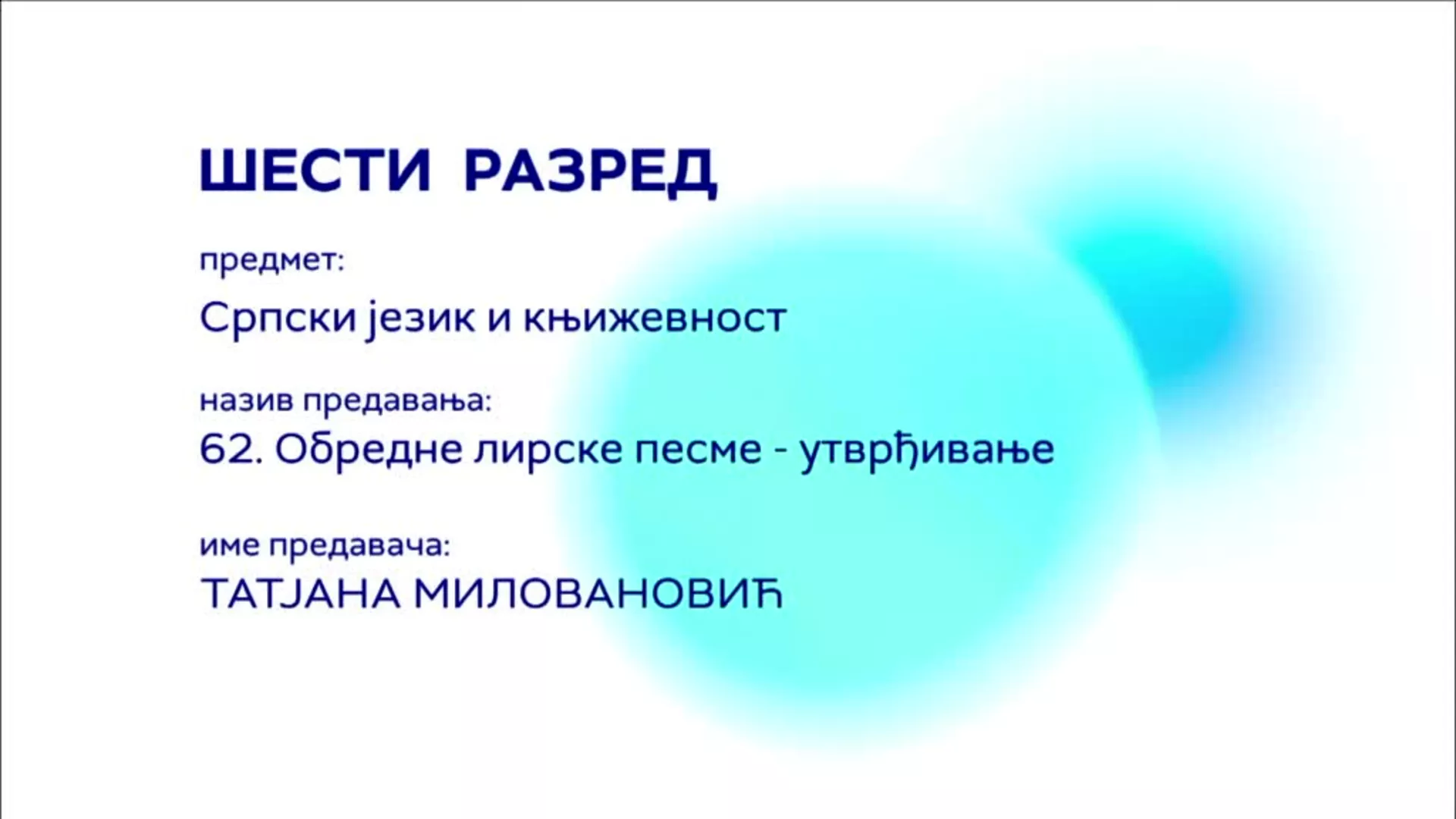 ШЕСТИ РАЗРЕД

предмет:

Српски језик и књижевност

назив предавања:

62. Обредне лирске песме - утврђивање

име предавача:

ТАТЈАНА МИЛОВАНОВИЋ